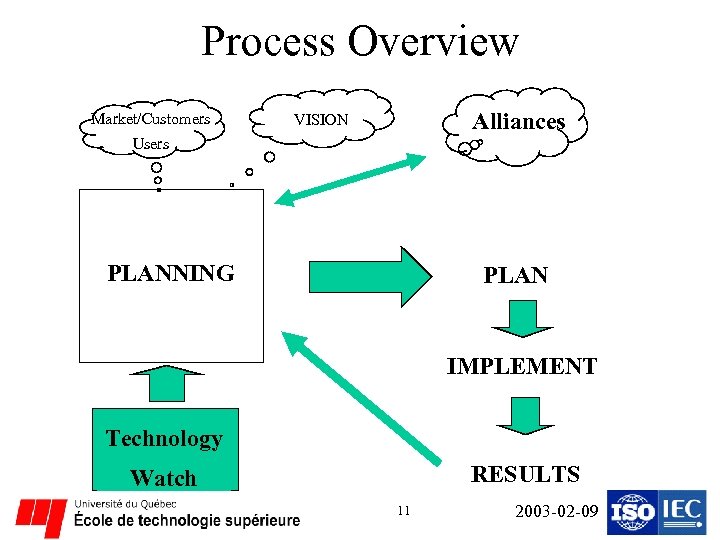 Process Overview

Market/Customers Users

VISION

Alliances

PLANNING

PLAN

IMPLEMENT

RESULTS

Technology Watch

Université du Québec
École de technologie supérieure

11

2003-02-09

ISO IEC